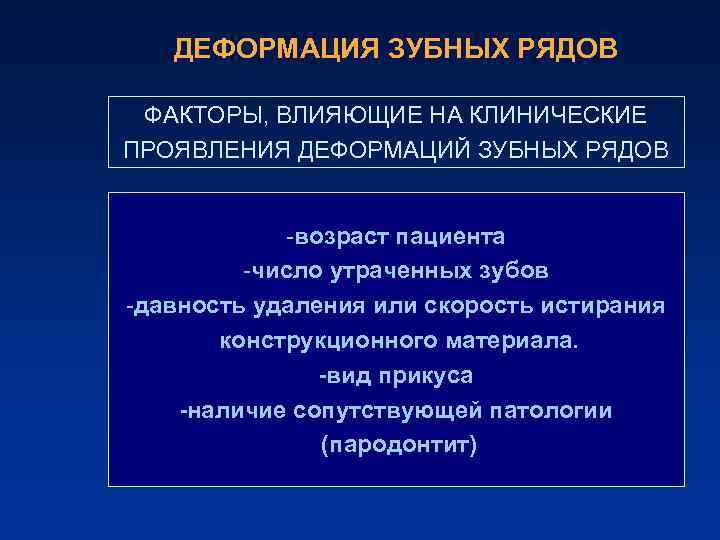 ДЕФОРМАЦИЯ ЗУБНЫХ РЯДОВ

ФАКТОРЫ, ВЛИЯЮЩИЕ НА КЛИНИЧЕСКИЕ ПРОЯВЛЕНИЯ ДЕФОРМАЦИЙ ЗУБНЫХ РЯДОВ

-возраст пациента
-число утраченных зубов
-давность удаления или скорость истирания конструкционного материала.
-вид прикуса
-наличие сопутствующей патологии (пародонтит)